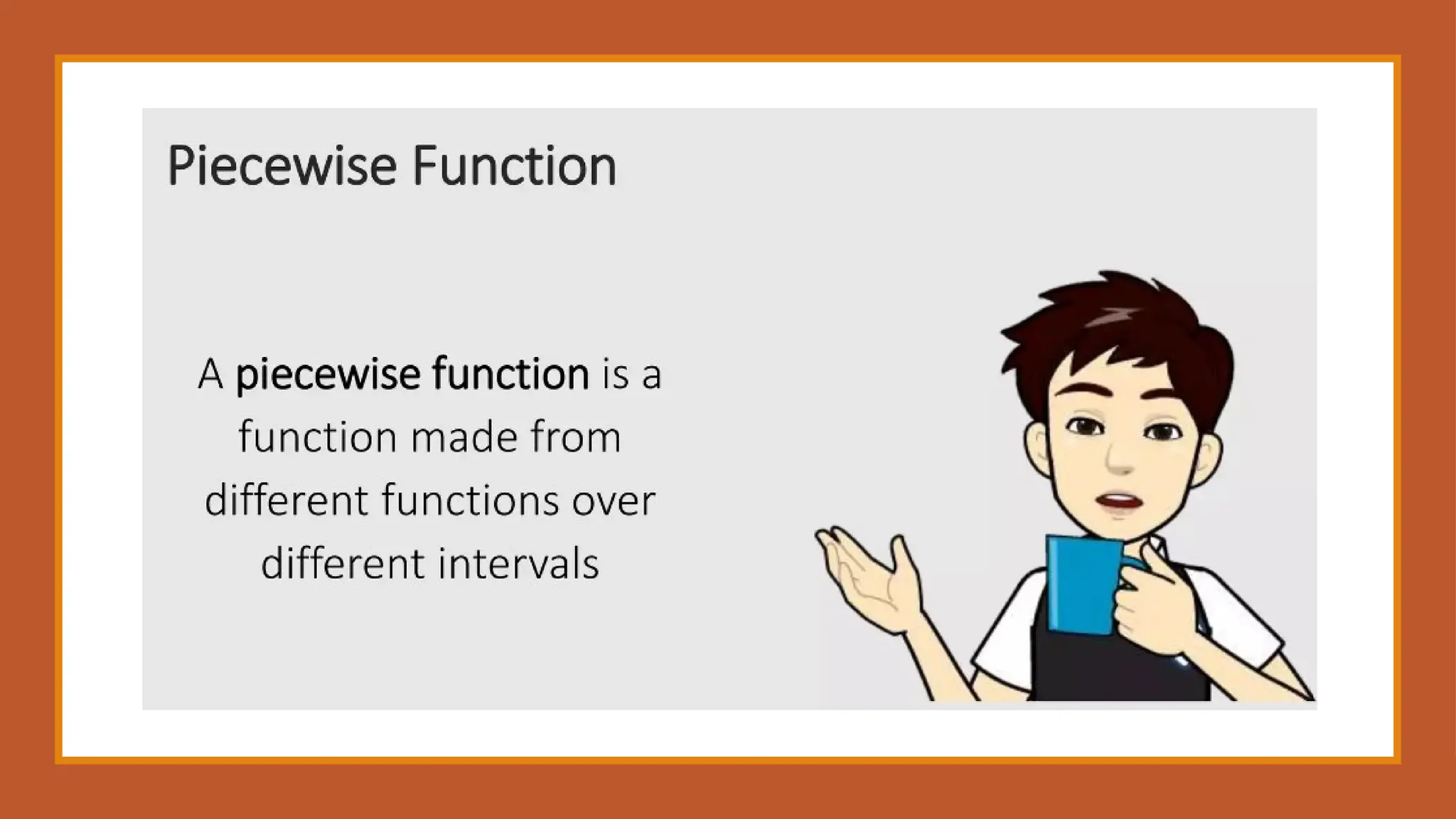 Piecewise Function

A piecewise function is a function made from different functions over different intervals